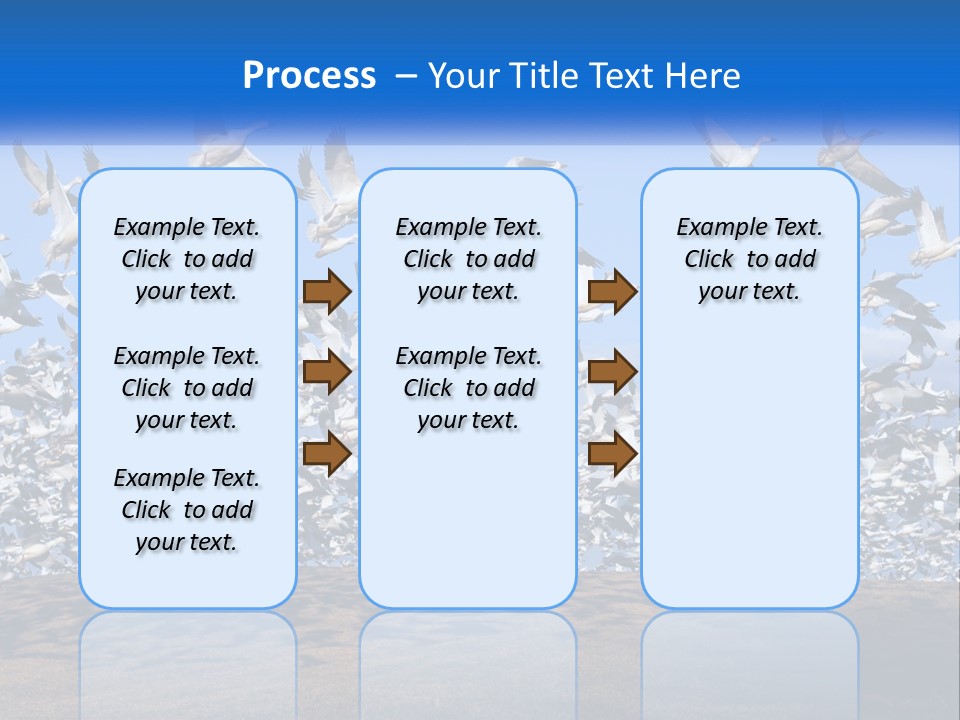 Process – Your Title Text Here

Example Text. Click to add your text.

Example Text. Click to add your text.

Example Text. Click to add your text.

Example Text. Click to add your text.

Example Text. Click to add your text.

Example Text. Click to add your text.